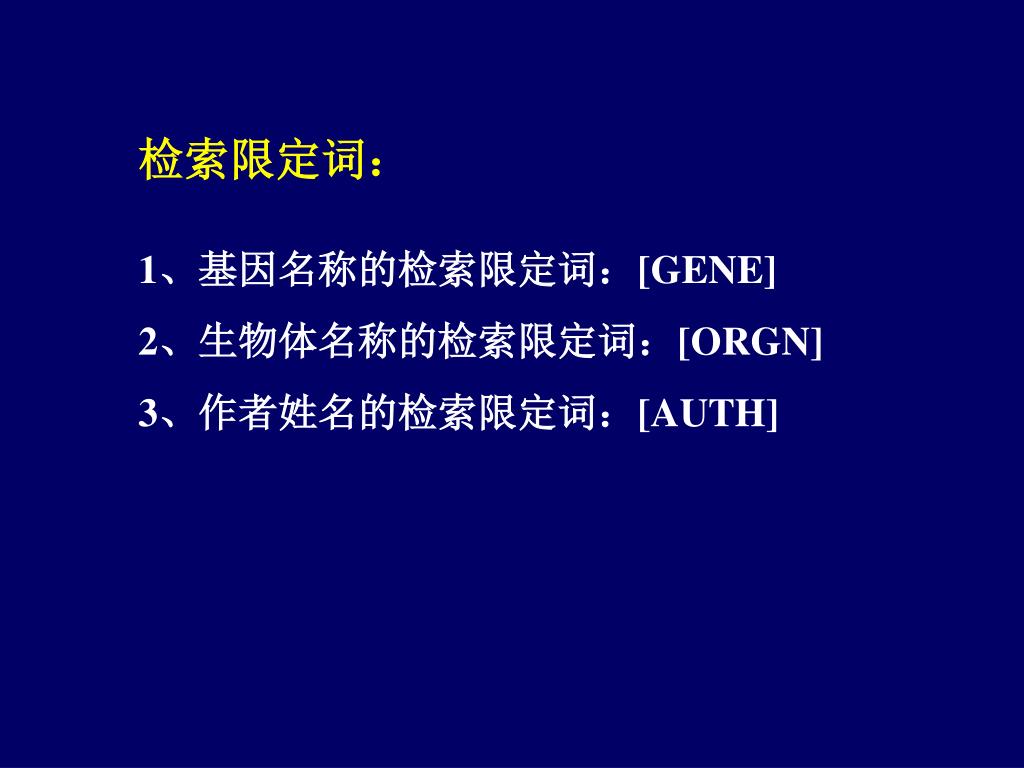 检索限定词：

1、基因名称的检索限定词：[GENE]

2、生物体名称的检索限定词：[ORGN]

3、作者姓名的检索限定词：[AUTH]